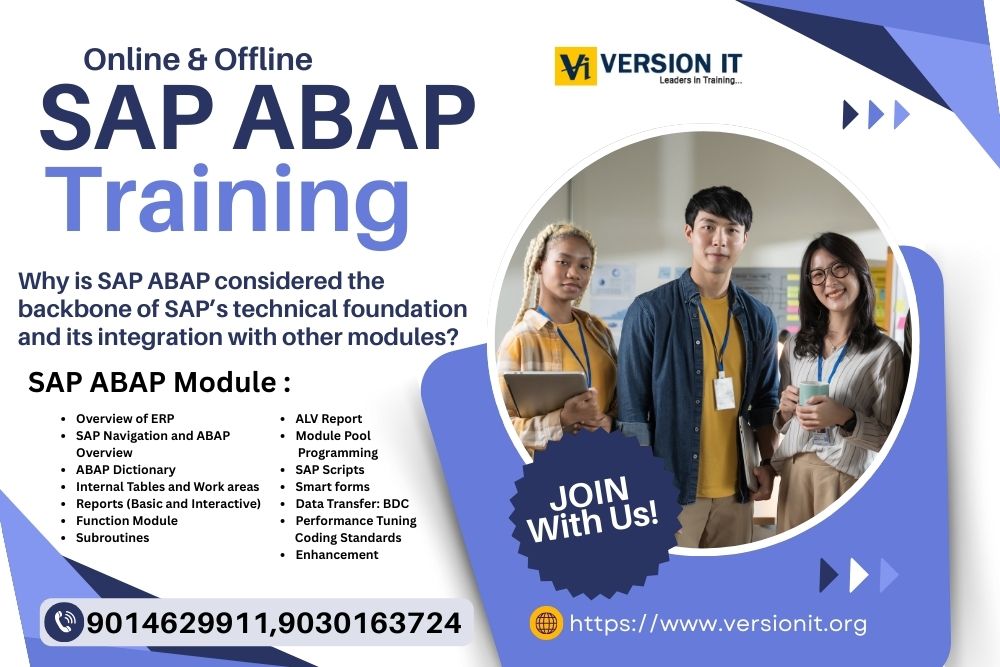 Online & Offline
SAP ABAP
Training

Vi VERSION IT
Leaders in Training...

Why is SAP ABAP considered the backbone of SAP's technical foundation and its integration with other modules?

SAP ABAP Module :

- Overview of ERP
- SAP Navigation and ABAP Overview
- ABAP Dictionary
- Internal Tables and Work areas
- Reports (Basic and Interactive)
- Function Module
- Subroutines

- ALV Report
- Module Pool Programming
- SAP Scripts
- Smart forms
- Data Transfer: BDC
- Performance Tuning
Coding Standards
- Enhancement

JOIN With Us!

9014629911,9030163724

https://www.versionit.org